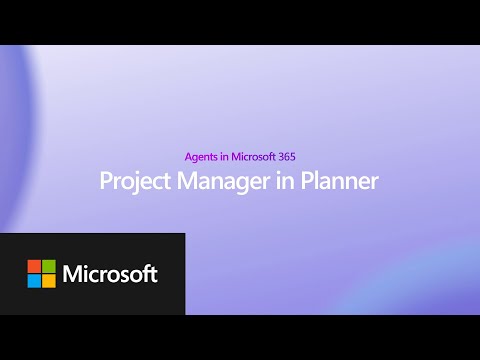 Agents in Microsoft 365
Project Manager in Planner

Microsoft